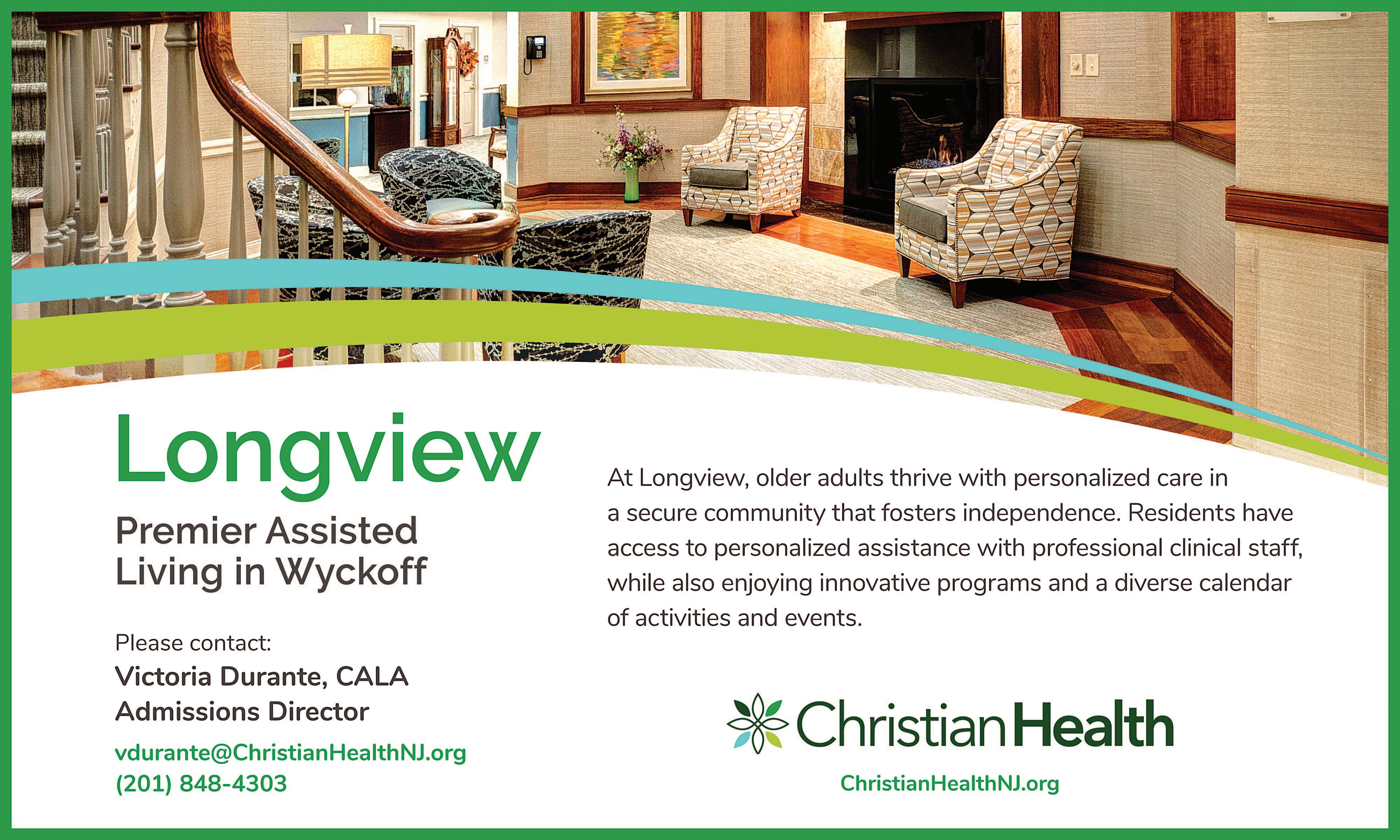 Longview

Premier Assisted Living in Wyckoff

Please contact:
Victoria Durante, CALA
Admissions Director
vdurante@ChristianHealthNJ.org
(201) 848-4303

At Longview, older adults thrive with personalized care in a secure community that fosters independence. Residents have access to personalized assistance with professional clinical staff, while also enjoying innovative programs and a diverse calendar of activities and events.

ChristianHealth
ChristianHealthNJ.org